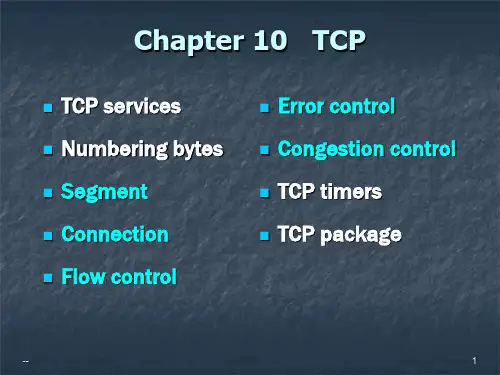 Chapter 10 TCP

- TCP services
- Numbering bytes
- Segment
- Connection
- Flow control

- Error control
- Congestion control
- TCP timers
- TCP package

--

1